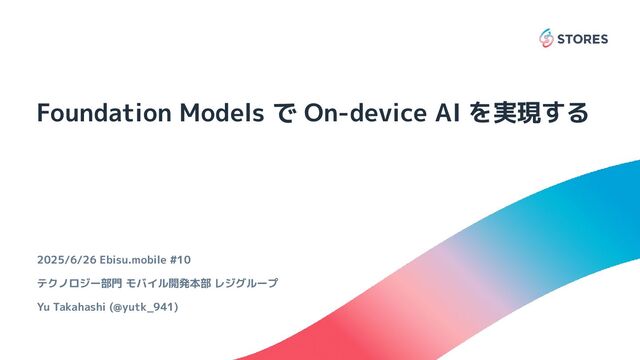 STORES

Foundation Models で On-device AI を実現する

2025/6/26 Ebisu.mobile #10

テクノロジー部門 モバイル開発本部 レジグループ

Yu Takahashi (@yutk_941)